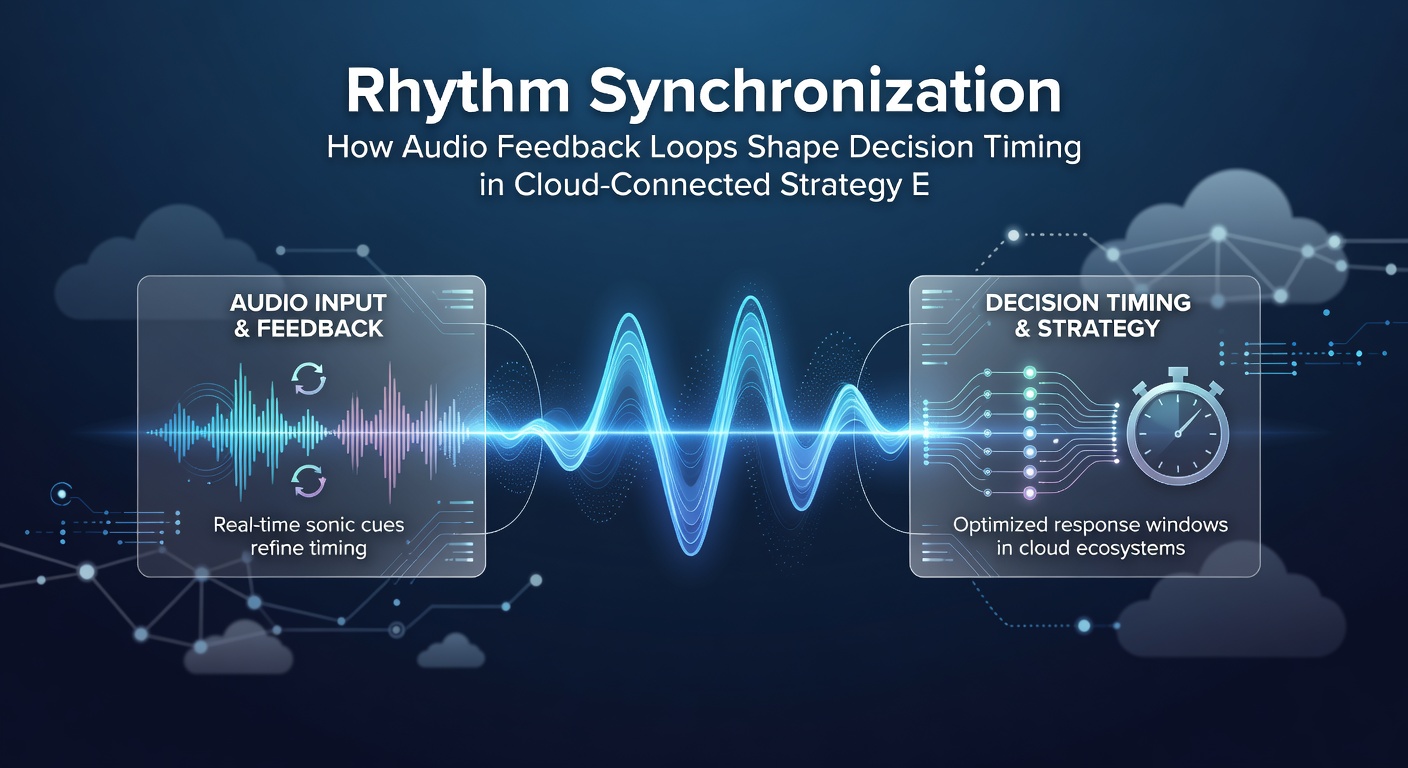 Rhythm Synchronization
How Audio Feedback Loops Shape Decision Timing in Cloud-Connected Strategy E

AUDIO INPUT & FEEDBACK

Real-time sonic cues refine timing

DECISION TIMING & STRATEGY

Optimized response windows in cloud ecosystems